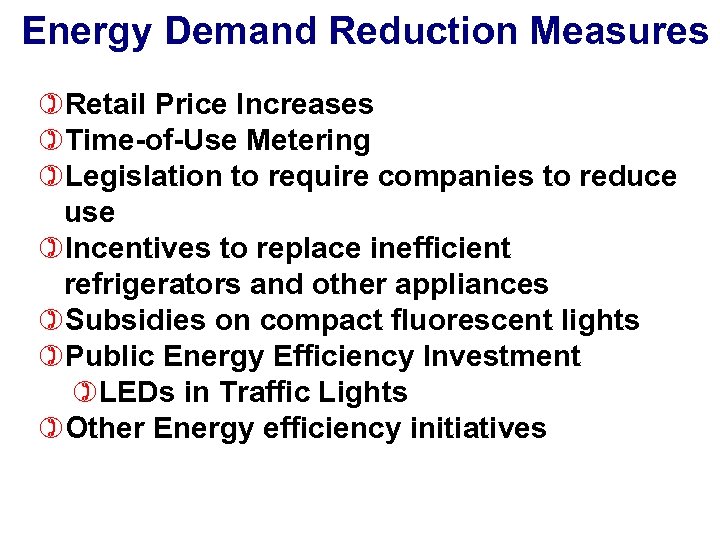 Energy Demand Reduction Measures

- Retail Price Increases
- Time-of-Use Metering
- Legislation to require companies to reduce use
- Incentives to replace inefficient refrigerators and other appliances
- Subsidies on compact fluorescent lights
- Public Energy Efficiency Investment
  - LEDs in Traffic Lights
- Other Energy efficiency initiatives